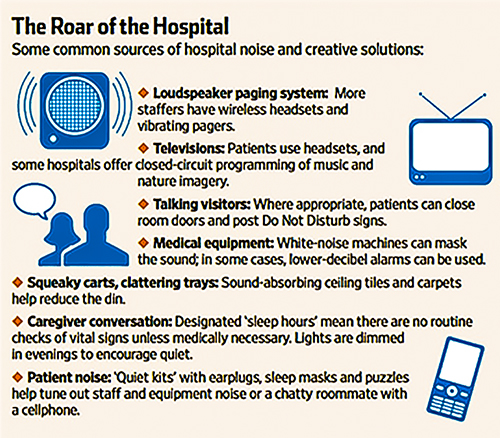 The Roar of the Hospital
Some common sources of hospital noise and creative solutions:

◆ Loudspeaker paging system: More staffers have wireless headsets and vibrating pagers.

◆ Televisions: Patients use headsets, and some hospitals offer closed-circuit programming of music and nature imagery.

◆ Talking visitors: Where appropriate, patients can close room doors and post Do Not Disturb signs.

◆ Medical equipment: White-noise machines can mask the sound; in some cases, lower-decibel alarms can be used.

◆ Squeaky carts, clattering trays: Sound-absorbing ceiling tiles and carpets help reduce the din.

◆ Caregiver conversation: Designated 'sleep hours' mean there are no routine checks of vital signs unless medically necessary. Lights are dimmed in evenings to encourage quiet.

◆ Patient noise: 'Quiet kits' with earplugs, sleep masks and puzzles help tune out staff and equipment noise or a chatty roommate with a cellphone.